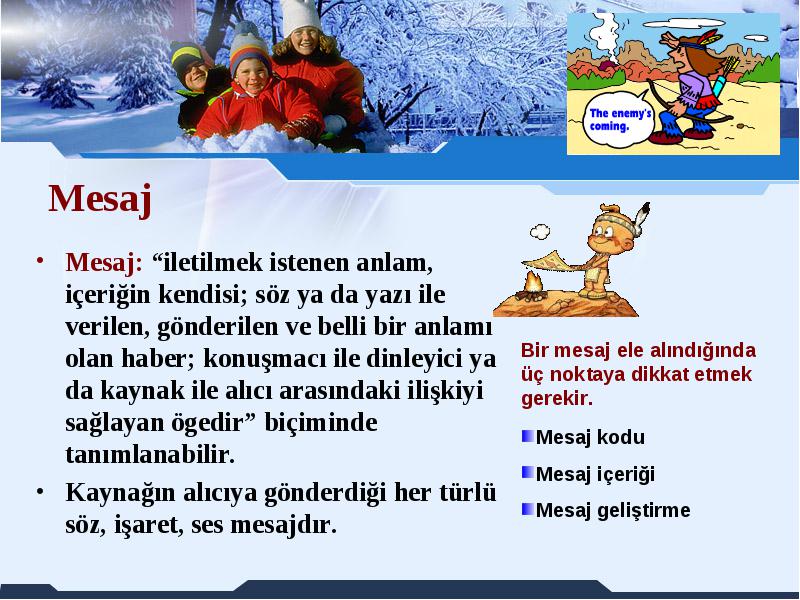 The enemy's coming.

Mesaj

• Mesaj: “iletilmek istenen anlam, içeriğin kendisi; söz ya da yazı ile verilen, gönderilen ve belli bir anlamı olan haber; konuşmacı ile dinleyici ya da kaynak ile alıcı arasındaki ilişkiyi sağlayan ögedir” biçiminde tanımlanabilir.

• Kaynağın alıcıya gönderdiği her türlü söz, işaret, ses mesajdır.

Bir mesaj ele alındığında üç noktaya dikkat etmek gerekir.

Mesaj kodu

Mesaj içeriği

Mesaj geliştirme